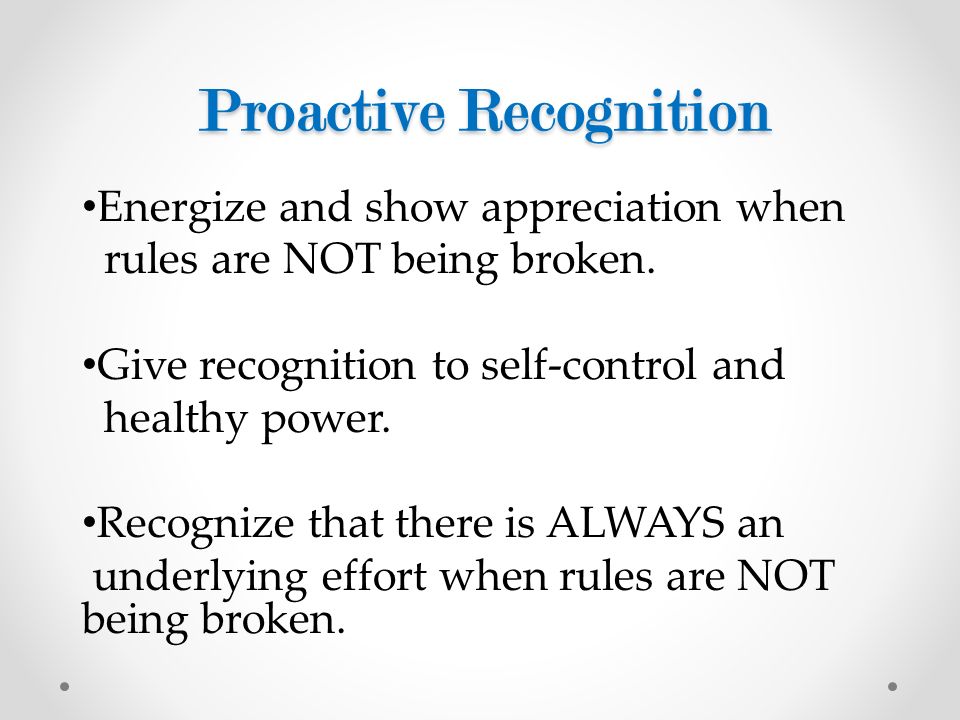 Proactive Recognition

•Energize and show appreciation when rules are NOT being broken.

•Give recognition to self-control and healthy power.

•Recognize that there is ALWAYS an underlying effort when rules are NOT being broken.